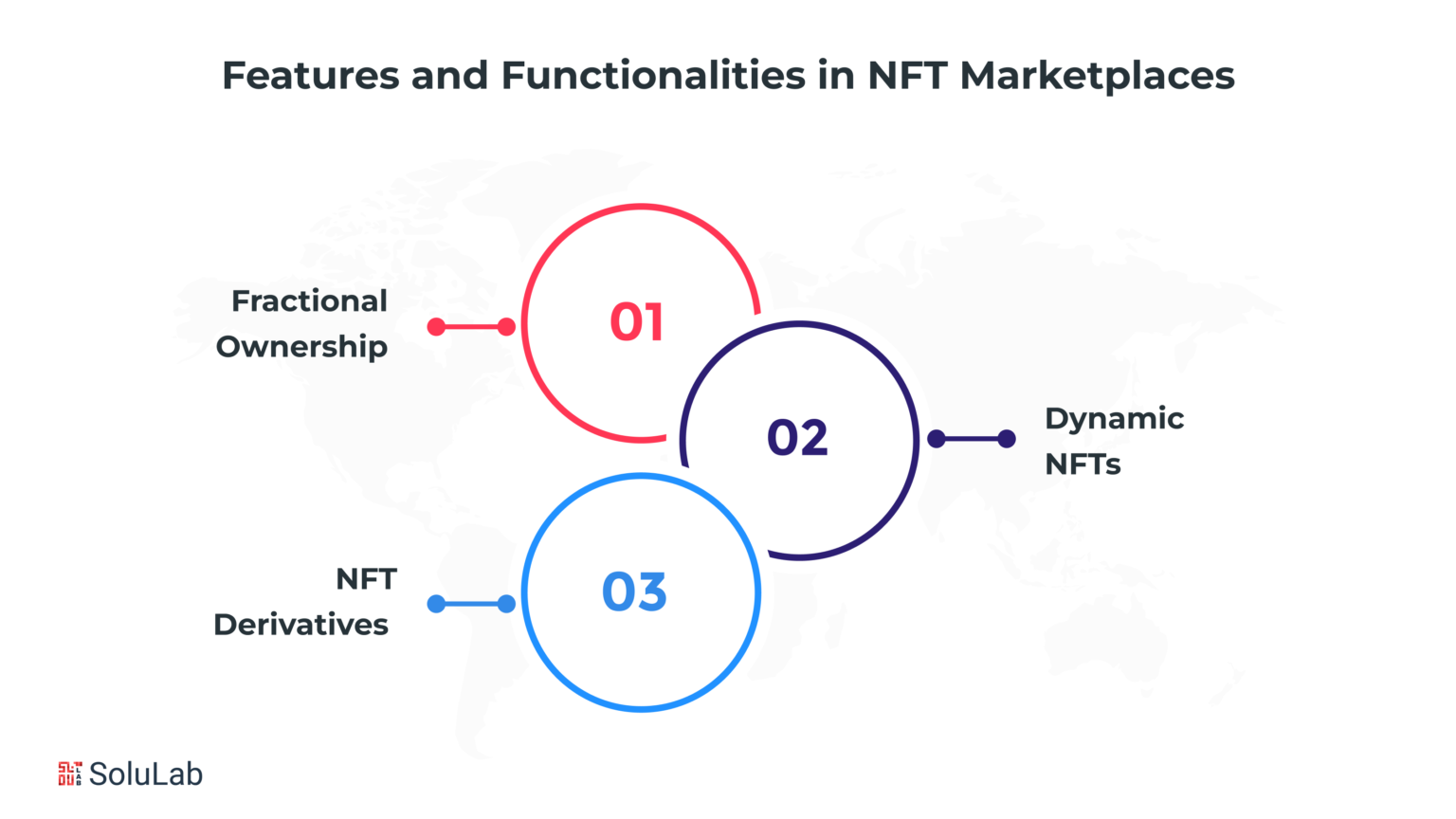 Features and Functionalities in NFT Marketplaces

Fractional Ownership

01

02

Dynamic NFTs

NFT Derivatives

03

SoluLab